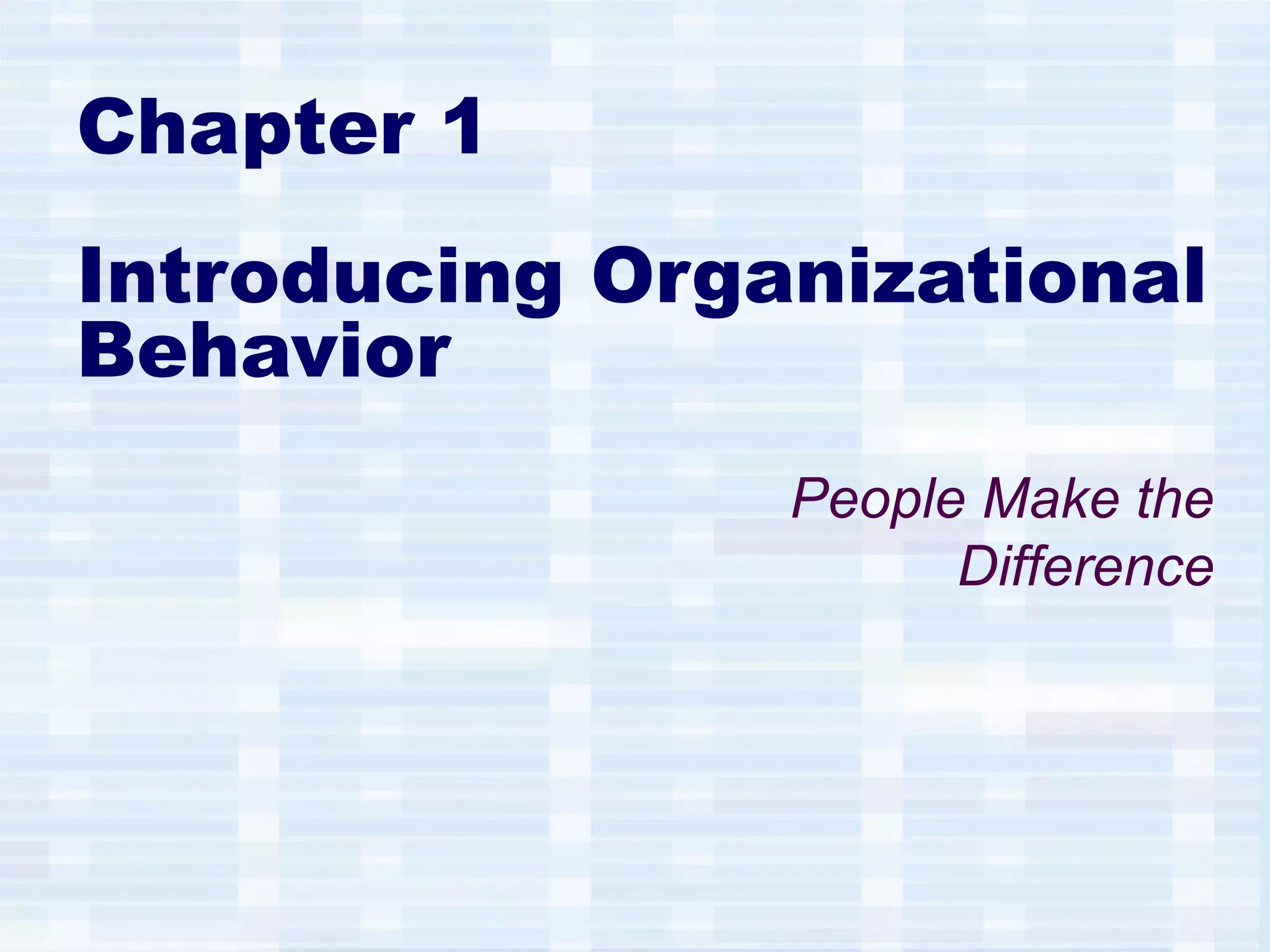 Chapter 1

Introducing Organizational Behavior

People Make the Difference